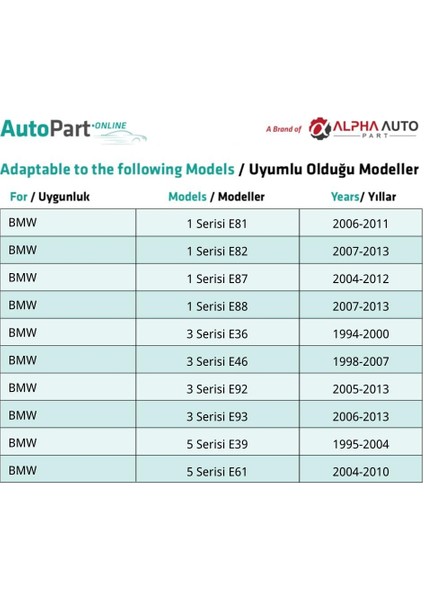 AutoPart·ONLINE

A Brand of ALPHA AUTO PART

Adaptable to the following Models / Uyumlu Olduğu Modeller

| For / Uygunluk | Models / Modeller | Years/ Yıllar |
|---|---|---|
| BMW | 1 Serisi E81 | 2006-2011 |
| BMW | 1 Serisi E82 | 2007-2013 |
| BMW | 1 Serisi E87 | 2004-2012 |
| BMW | 1 Serisi E88 | 2007-2013 |
| BMW | 3 Serisi E36 | 1994-2000 |
| BMW | 3 Serisi E46 | 1998-2007 |
| BMW | 3 Serisi E92 | 2005-2013 |
| BMW | 3 Serisi E93 | 2006-2013 |
| BMW | 5 Serisi E39 | 1995-2004 |
| BMW | 5 Serisi E61 | 2004-2010 |